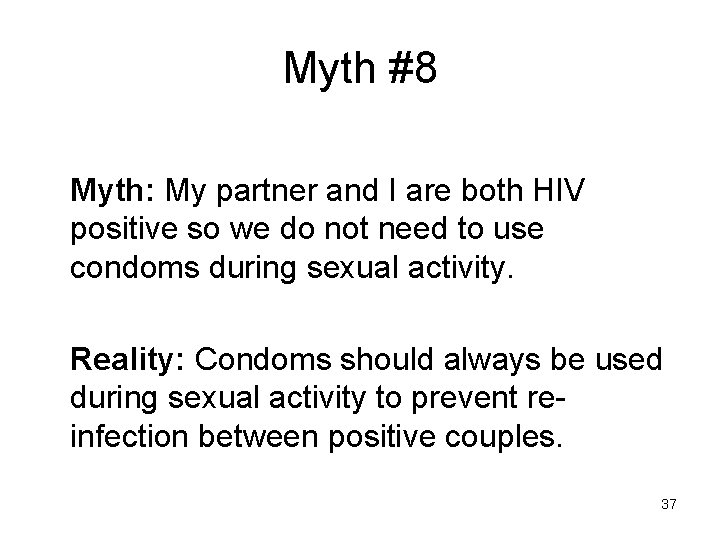 Myth #8

Myth: My partner and I are both HIV positive so we do not need to use condoms during sexual activity.

Reality: Condoms should always be used during sexual activity to prevent re-infection between positive couples.

37